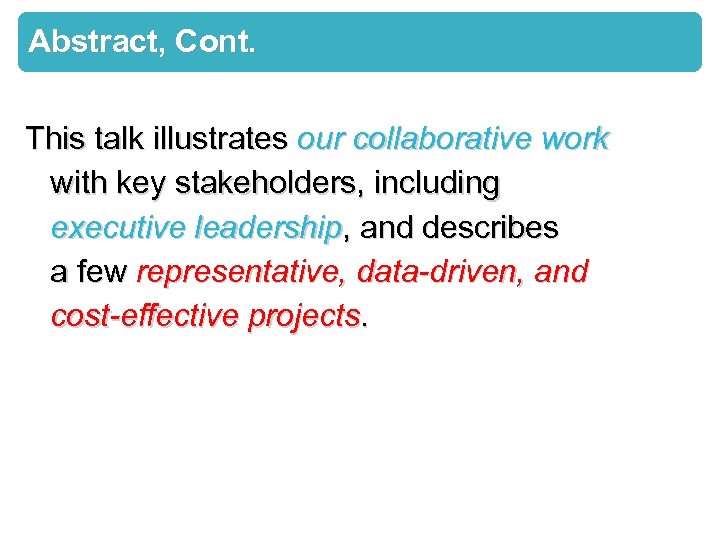 Abstract, Cont.

This talk illustrates our collaborative work with key stakeholders, including executive leadership, and describes a few representative, data-driven, and cost-effective projects.